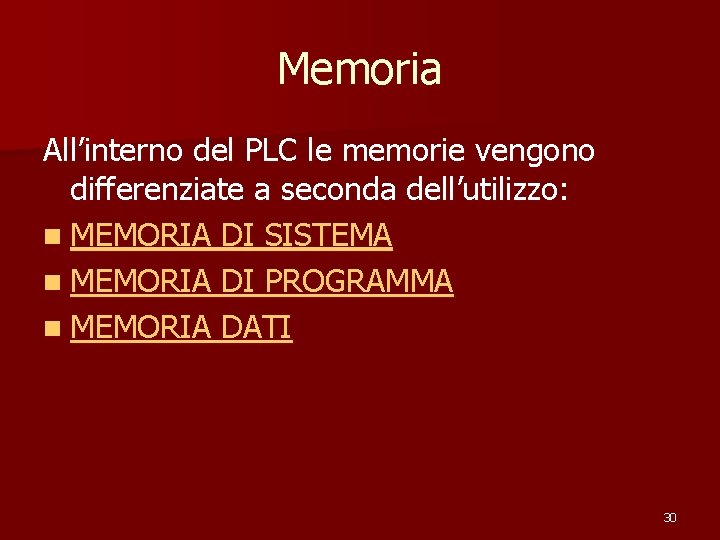 Memoria

All’interno del PLC le memorie vengono differenziate a seconda dell’utilizzo:

- MEMORIA DI SISTEMA
- MEMORIA DI PROGRAMMA
- MEMORIA DATI

30